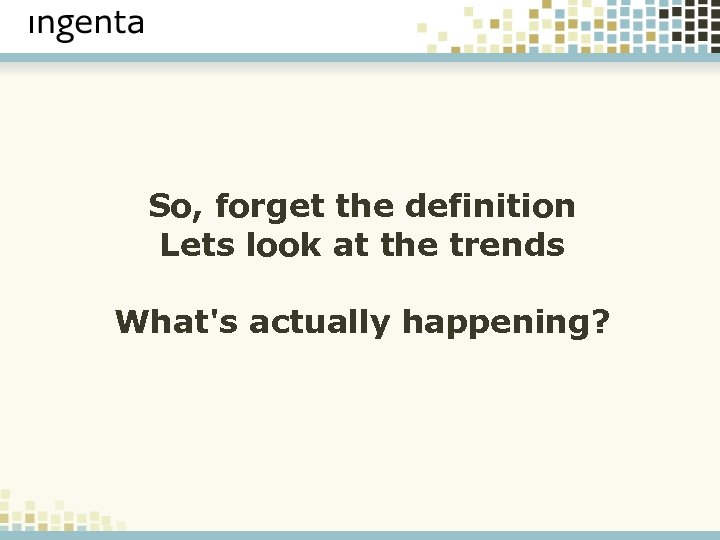 ingenta

So, forget the definition
Lets look at the trends

What's actually happening?